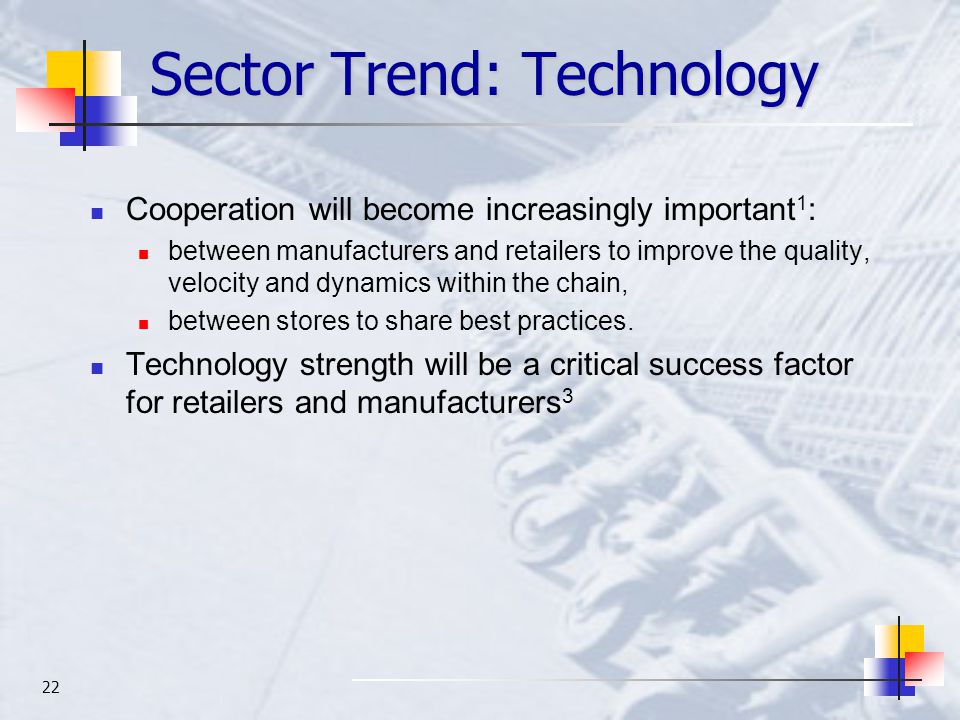 Sector Trend: Technology

- Cooperation will become increasingly important$^1$:
  - between manufacturers and retailers to improve the quality, velocity and dynamics within the chain,
  - between stores to share best practices.
- Technology strength will be a critical success factor for retailers and manufacturers$^3$

22